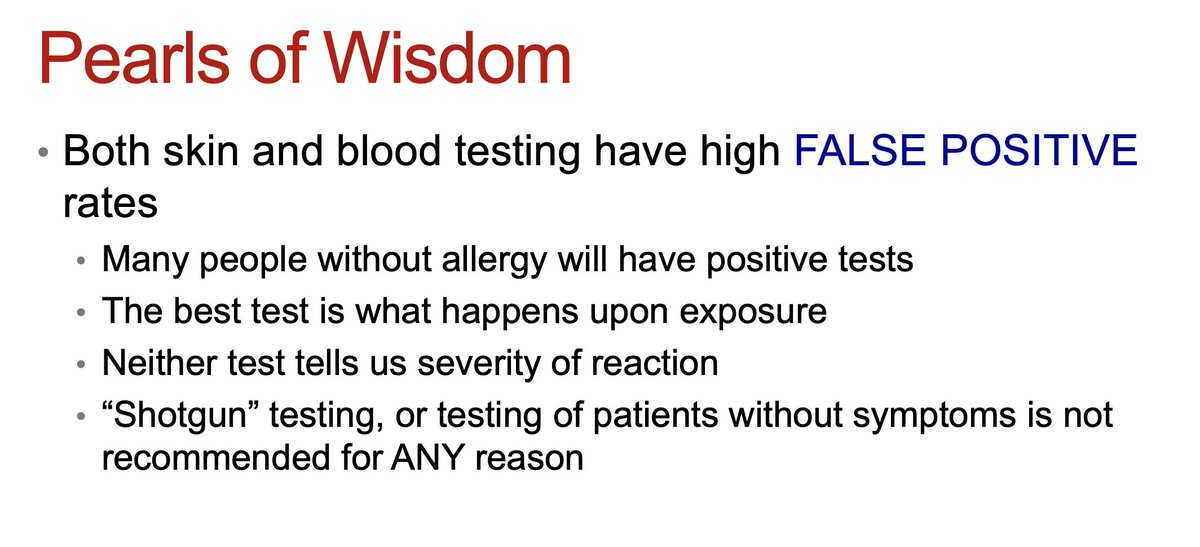 Pearls of Wisdom

• Both skin and blood testing have high FALSE POSITIVE rates

• Many people without allergy will have positive tests

• The best test is what happens upon exposure

• Neither test tells us severity of reaction

• “Shotgun” testing, or testing of patients without symptoms is not recommended for ANY reason